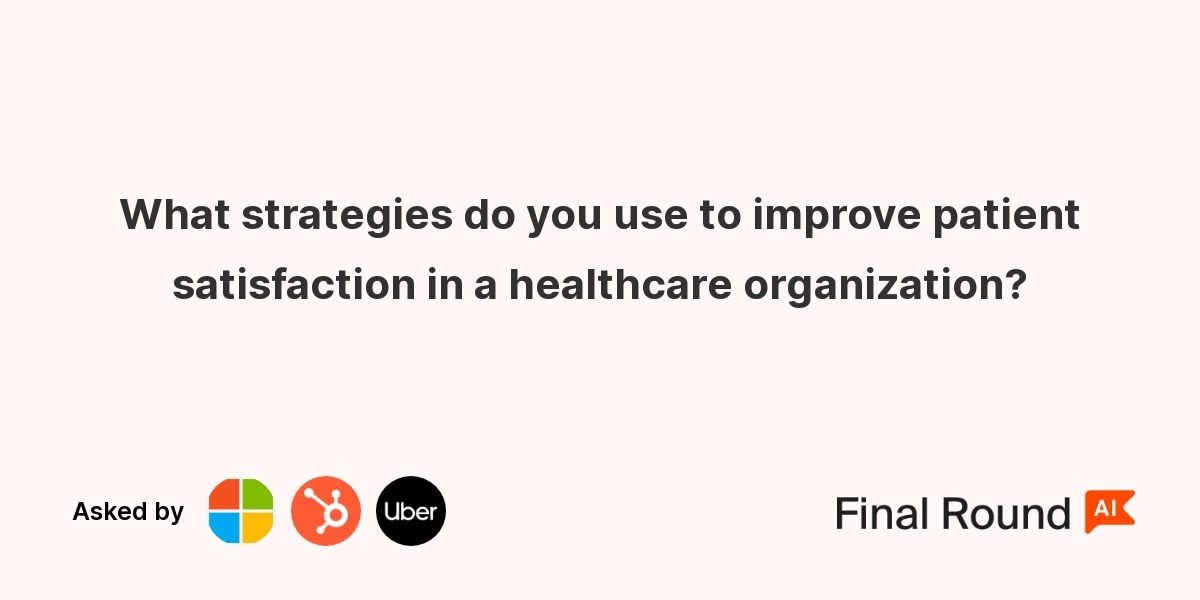 What strategies do you use to improve patient satisfaction in a healthcare organization?

Asked by

Uber

Final Round AI